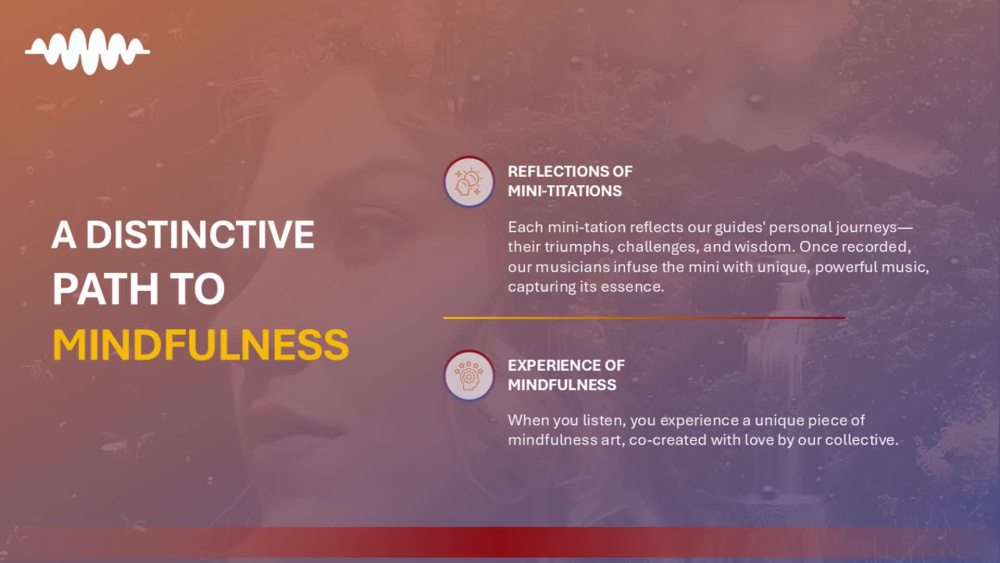 A DISTINCTIVE
PATH TO
MINDFULNESS

REFLECTIONS OF
MINI-TITATIONS

Each mini-tation reflects our guides' personal journeys—their triumphs, challenges, and wisdom. Once recorded, our musicians infuse the mini with unique, powerful music, capturing its essence.

EXPERIENCE OF
MINDFULNESS

When you listen, you experience a unique piece of mindfulness art, co-created with love by our collective.